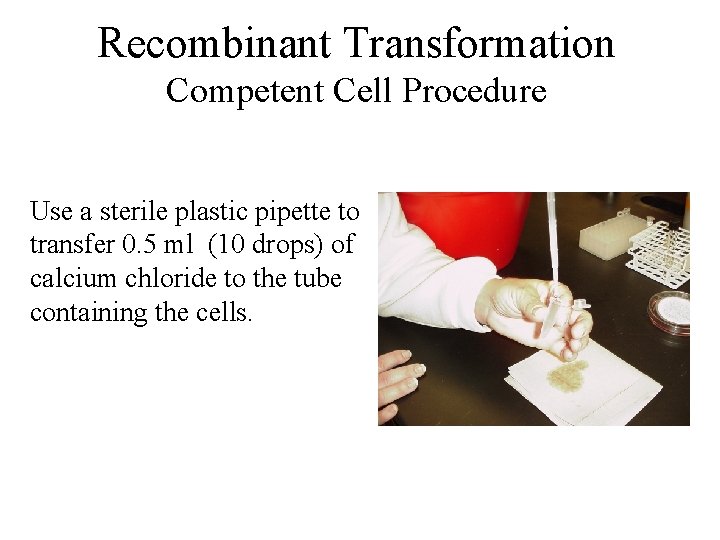 Recombinant Transformation
Competent Cell Procedure

Use a sterile plastic pipette to transfer 0.5 ml (10 drops) of calcium chloride to the tube containing the cells.